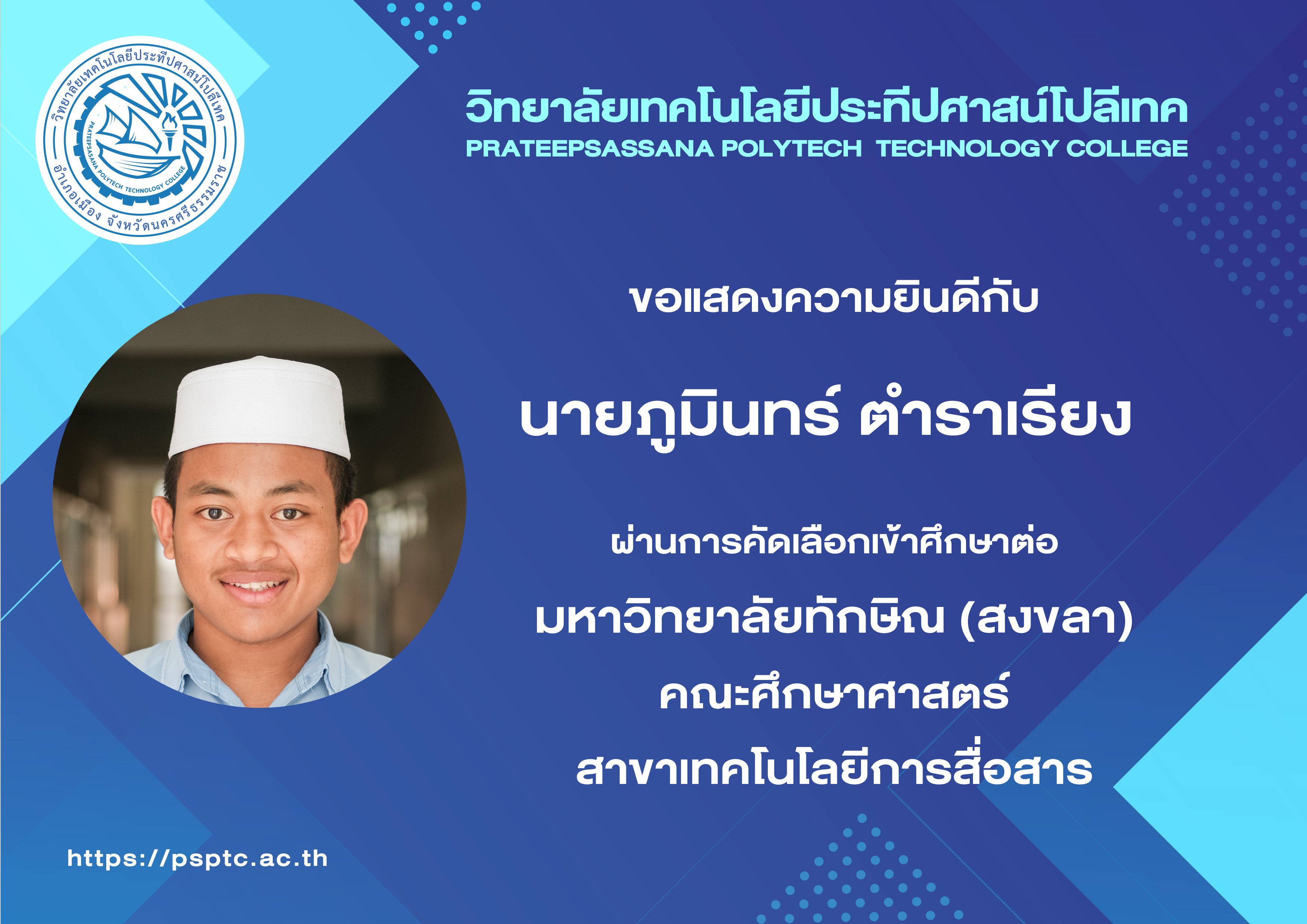 วิทยาลัยเทคโนโลยีประทีปศาสน์โปลีเทค
PRATEEPSASSANA POLYTECH TECHNOLOGY COLLEGE
อำเภอเมือง จังหวัดนครศรีธรรมราช

วิทยาลัยเทคโนโลยีประทีปศาสน์โปลีเทค
PRATEEPSASSANA POLYTECH TECHNOLOGY COLLEGE

ขอแสดงความยินดีกับ

นายภูมินทร์ ตำราเรียง

ผ่านการคัดเลือกเข้าศึกษาต่อ
มหาวิทยาลัยทักษิณ (สงขลา)
คณะศึกษาศาสตร์
สาขาเทคโนโลยีการสื่อสาร

https://psptc.ac.th